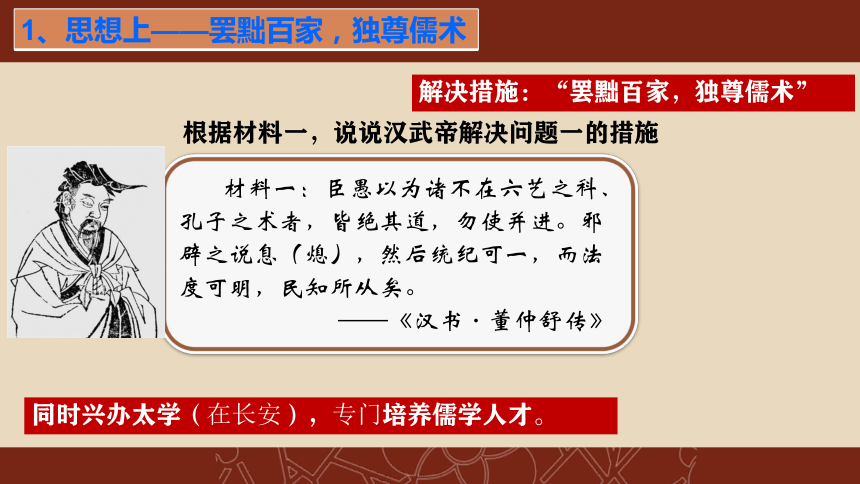 1、思想上——罢黜百家，独尊儒术

解决措施：“罢黜百家，独尊儒术”

根据材料一，说说汉武帝解决问题一的措施

材料一：臣愚以为诸不在六艺之科、孔子之术者，皆绝其道，勿使并进。邪辟之说息（熄），然后统纪可一，而法度可明，民知所从矣。

——《汉书·董仲舒传》

同时兴办太学（在长安），专门培养儒学人才。